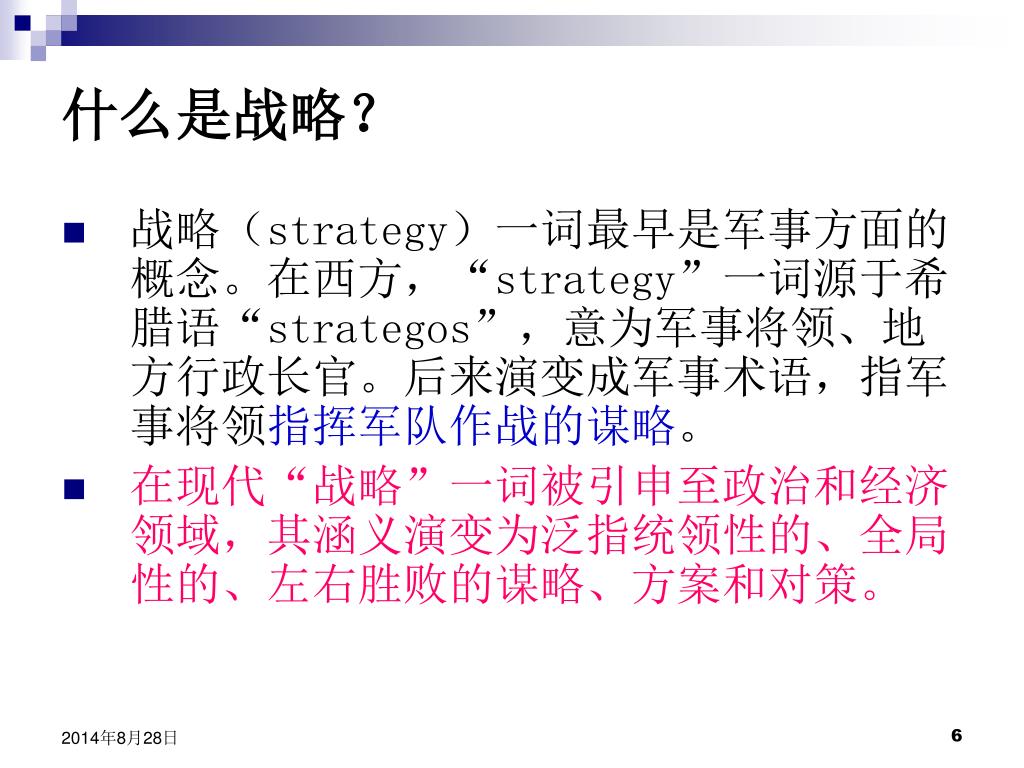 什么是战略？

战略（strategy）一词最早是军事方面的概念。在西方，“strategy”一词源于希腊语“strategos”，意为军事将领、地方行政长官。后来演变成军事术语，指军事将领指挥军队作战的谋略。

在现代“战略”一词被引申至政治和经济领域，其涵义演变为泛指统领性的、全局性的、左右胜败的谋略、方案和对策。

2014年8月28日

6